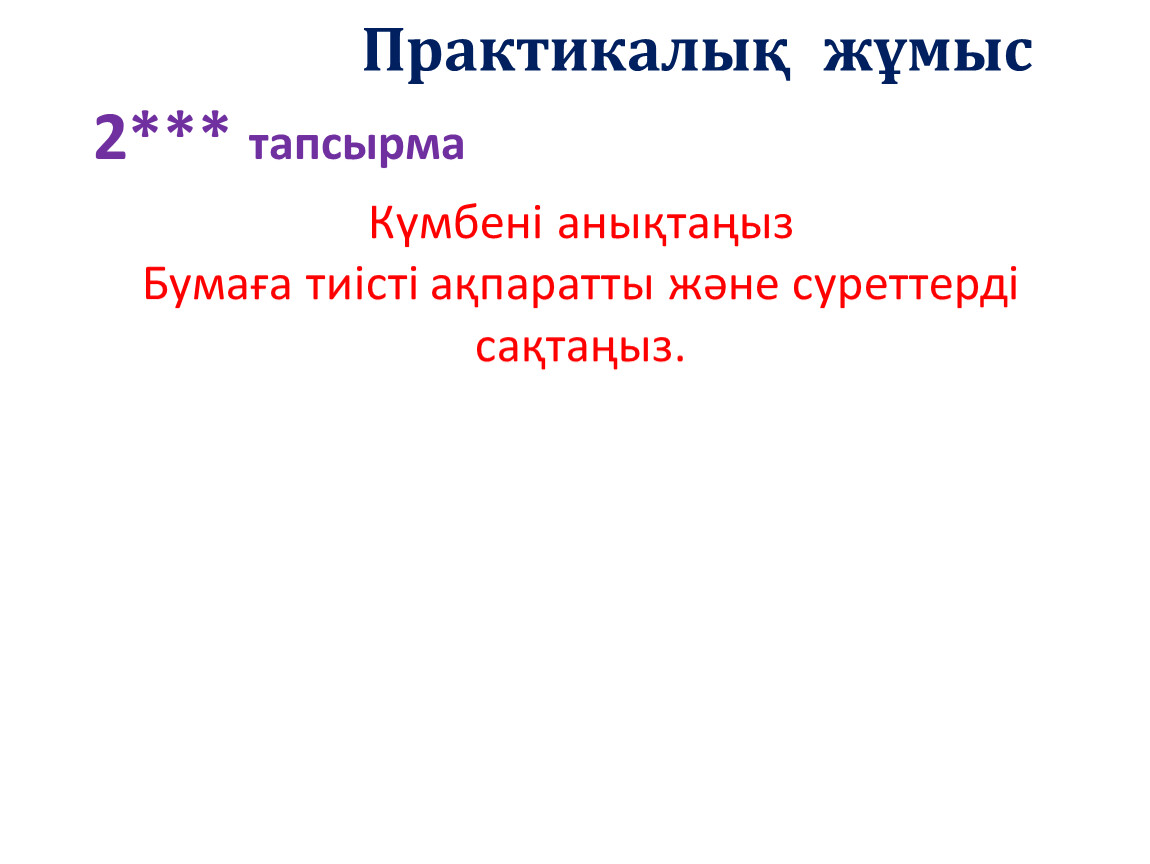 Практикалық жұмыс

2*** тапсырма

Күмбені анықтаңыз
Бумаға тиісті ақпаратты және суреттерді сақтаңыз.